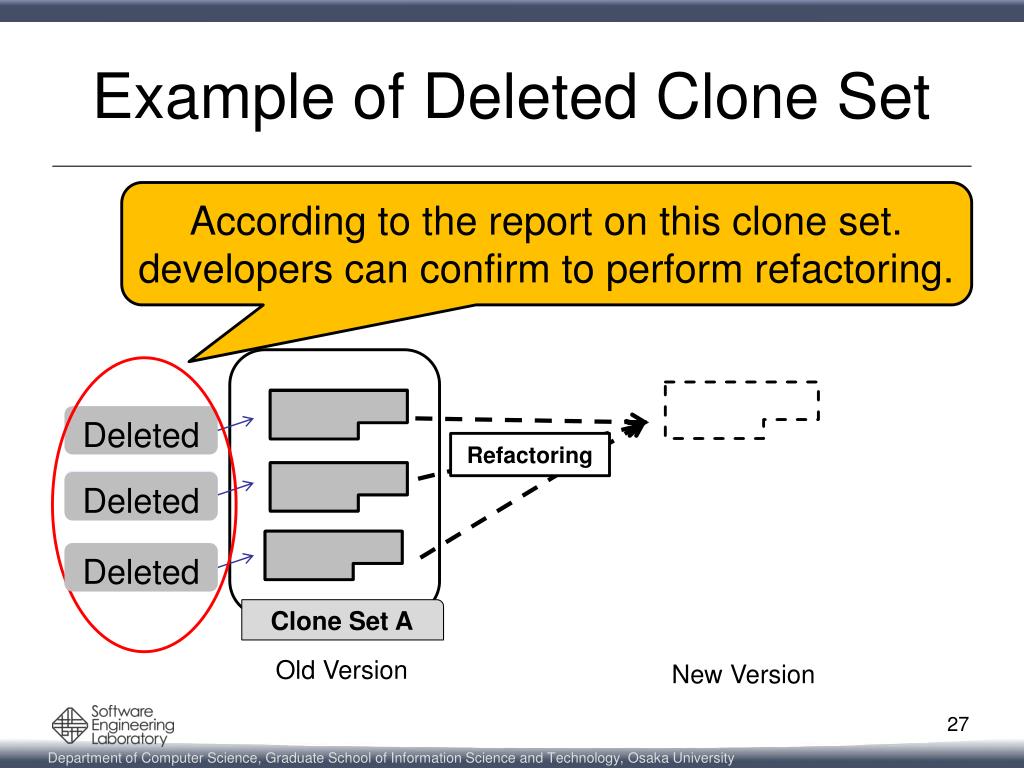 Example of Deleted Clone Set

According to the report on this clone set. developers can confirm to perform refactoring.

Deleted

Deleted

Deleted

Refactoring

Clone Set A

Old Version

New Version

Software Engineering Laboratory

27

Department of Computer Science, Graduate School of Information Science and Technology, Osaka University